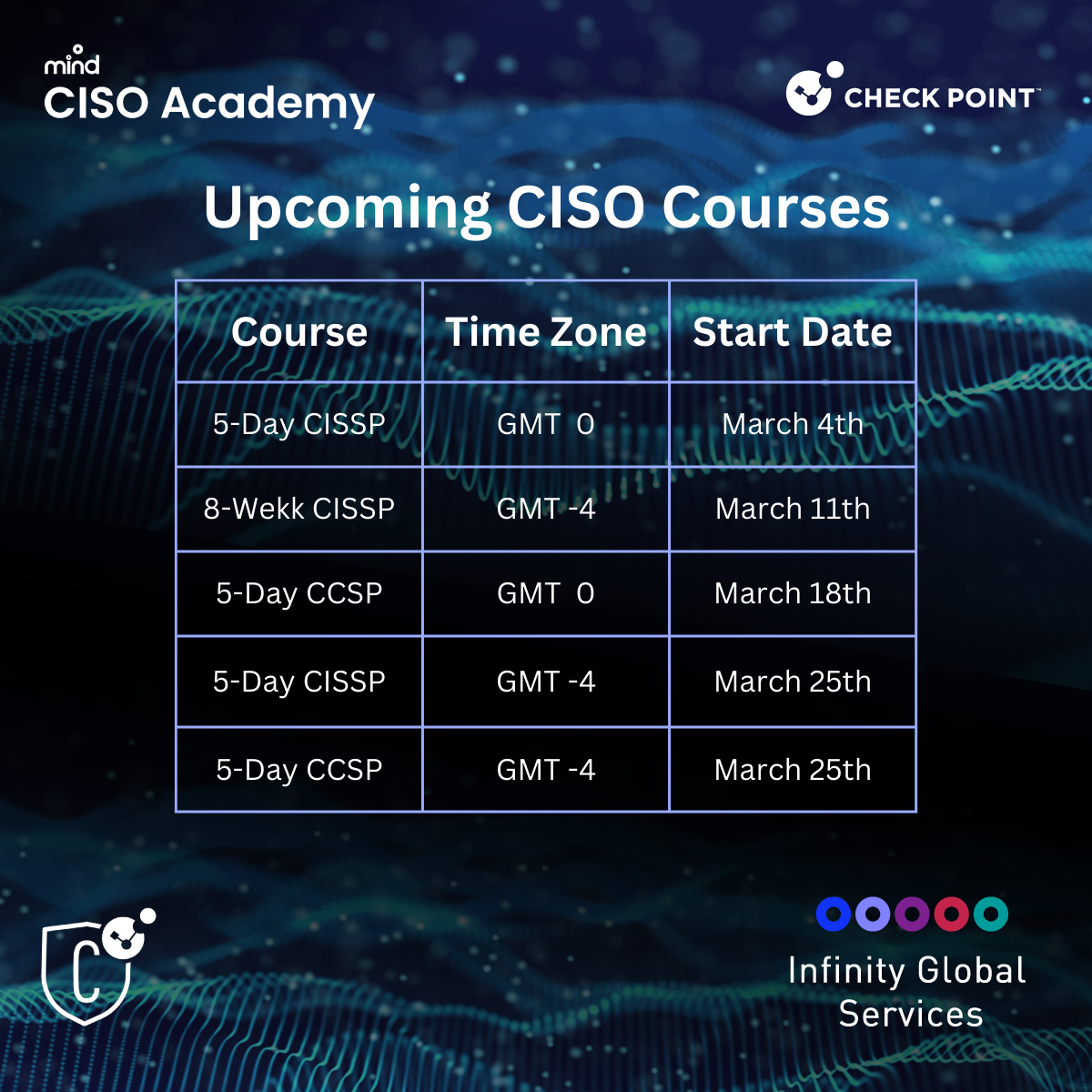 mind
CISO Academy

CHECK POINT™

Upcoming CISO Courses

| Course | Time Zone | Start Date |
|---|---|---|
| 5-Day CISSP | GMT 0 | March 4th |
| 8-Wekk CISSP | GMT -4 | March 11th |
| 5-Day CCSP | GMT 0 | March 18th |
| 5-Day CISSP | GMT -4 | March 25th |
| 5-Day CCSP | GMT -4 | March 25th |

C

Infinity Global Services